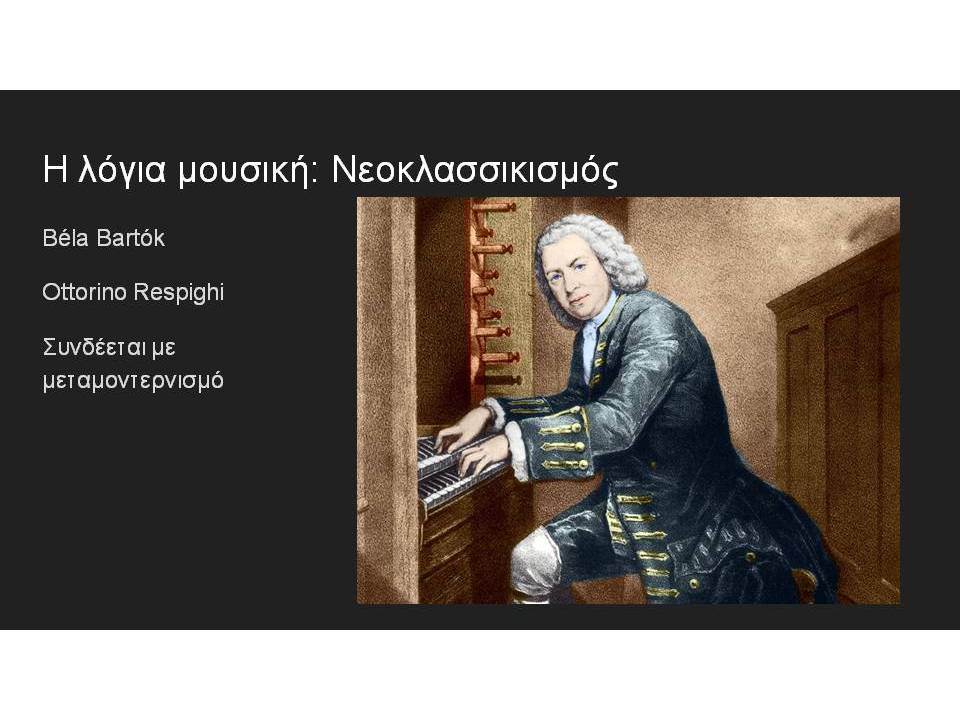 Η λόγια μουσική: Νεοκλασσικισμός

Béla Bartók

Ottorino Respighi

Συνδέεται με μεταμοντερνισμό